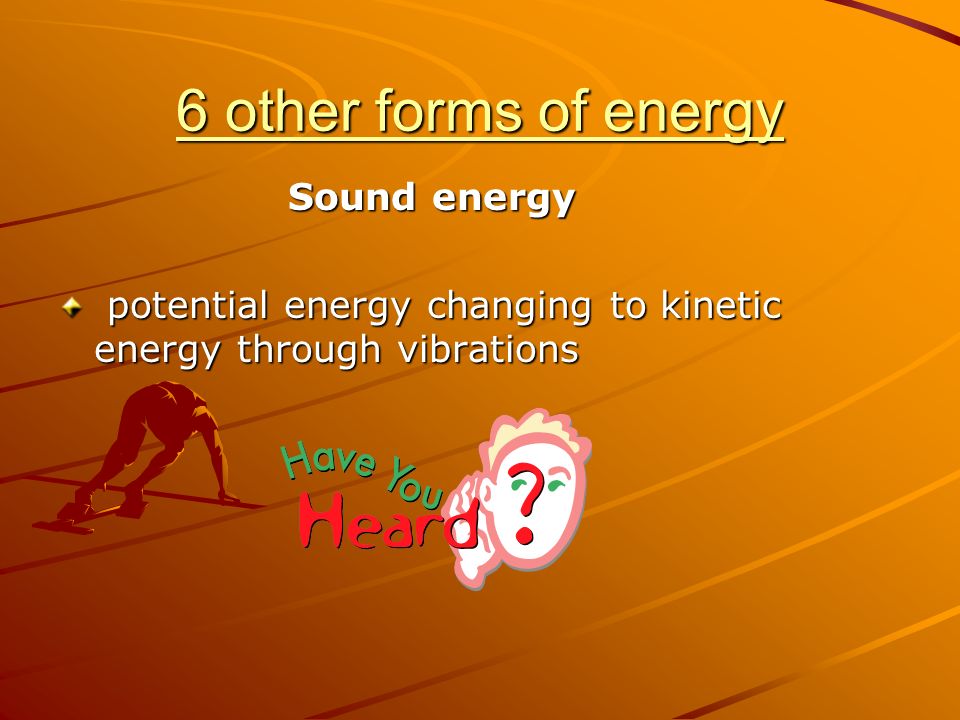 6 other forms of energy

Sound energy

potential energy changing to kinetic energy through vibrations

Have You Heard ?